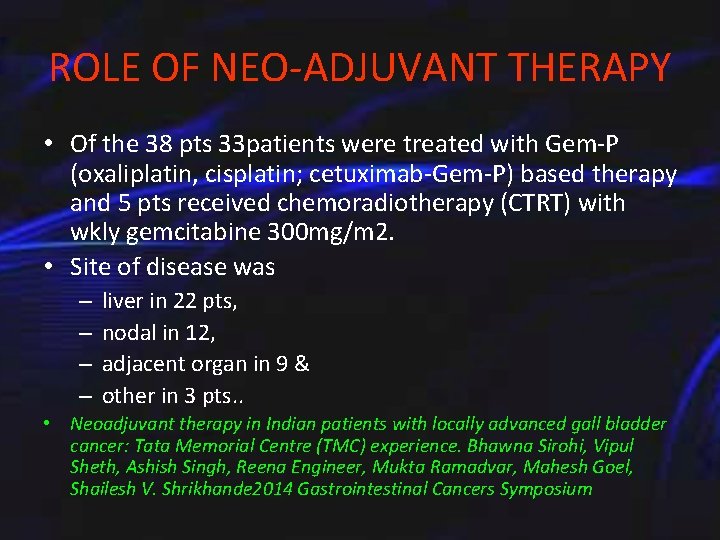 ROLE OF NEO-ADJUVANT THERAPY

• Of the 38 pts 33patients were treated with Gem-P (oxaliplatin, cisplatin; cetuximab-Gem-P) based therapy and 5 pts received chemoradiotherapy (CTRT) with wkly gemcitabine 300mg/m2.
• Site of disease was
– liver in 22 pts,
– nodal in 12,
– adjacent organ in 9 &
– other in 3 pts..
• Neoadjuvant therapy in Indian patients with locally advanced gall bladder cancer: Tata Memorial Centre (TMC) experience. Bhawna Sirohi, Vipul Sheth, Ashish Singh, Reena Engineer, Mukta Ramadvar, Mahesh Goel, Shailesh V. Shrikhande2014 Gastrointestinal Cancers Symposium